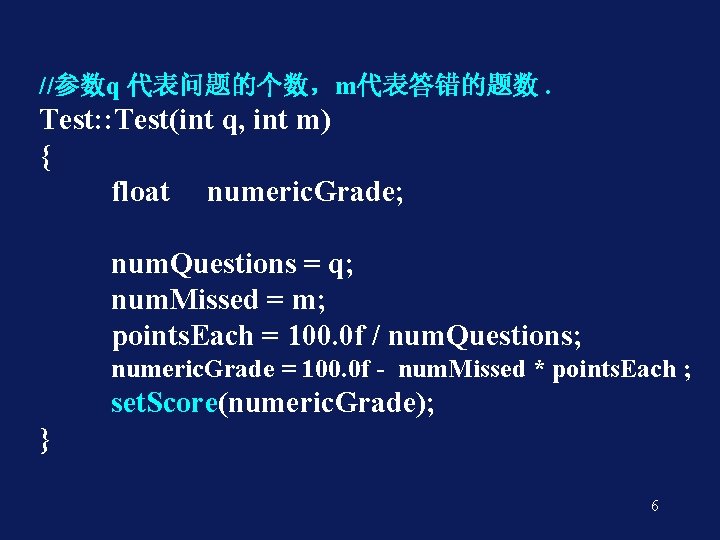 //参数q 代表问题的个数，m代表答错的题数 .
Test::Test(int q, int m)
{
float numericGrade;

numQuestions = q;
numMissed = m;
pointsEach = 100.0f / numQuestions;
numericGrade = 100.0f - numMissed * pointsEach ;
setScore(numericGrade);
}

6